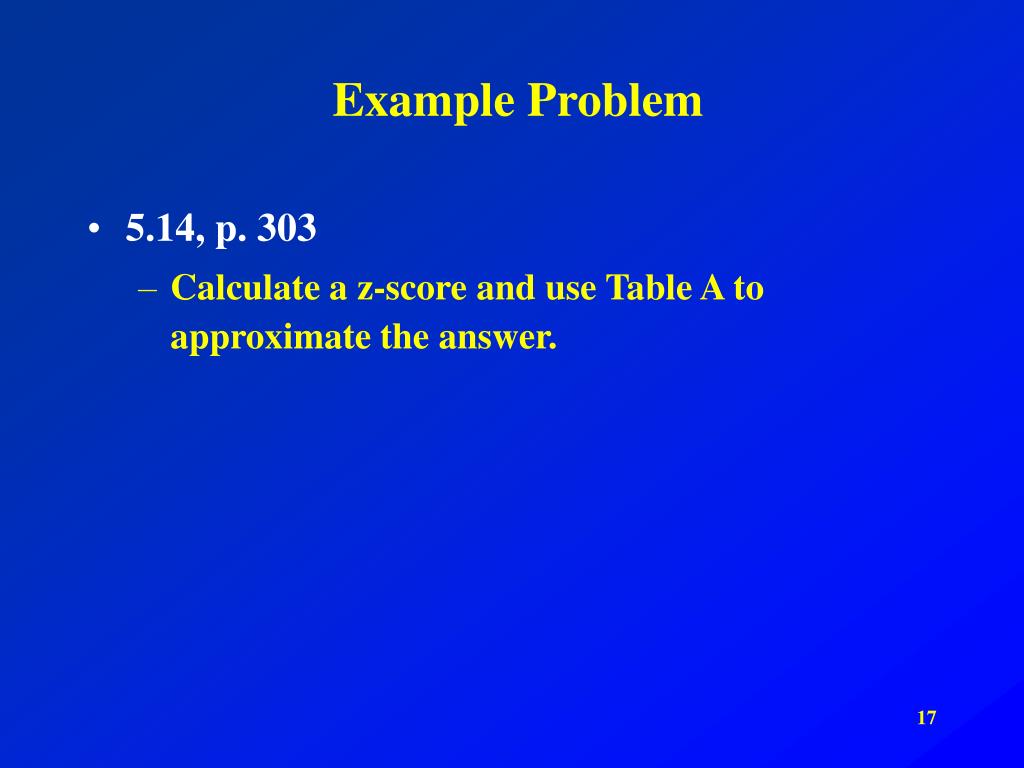 Example Problem

• 5.14, p. 303
– Calculate a z-score and use Table A to approximate the answer.

17